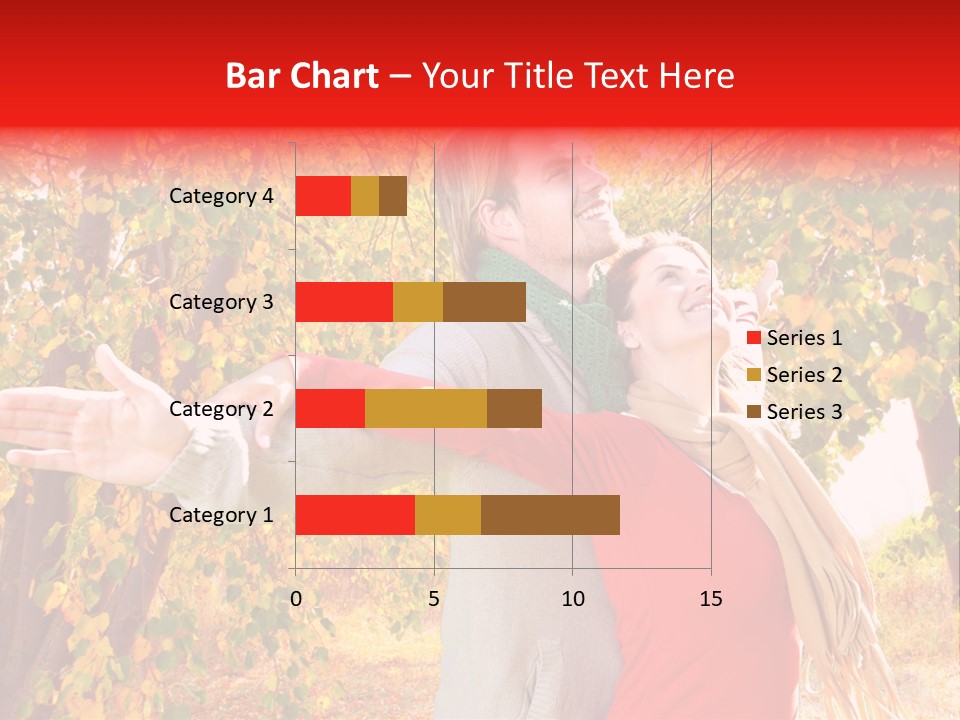 Bar Chart – Your Title Text Here

Category 4
Category 3
Category 2
Category 1

0
5
10
15

Series 1
Series 2
Series 3